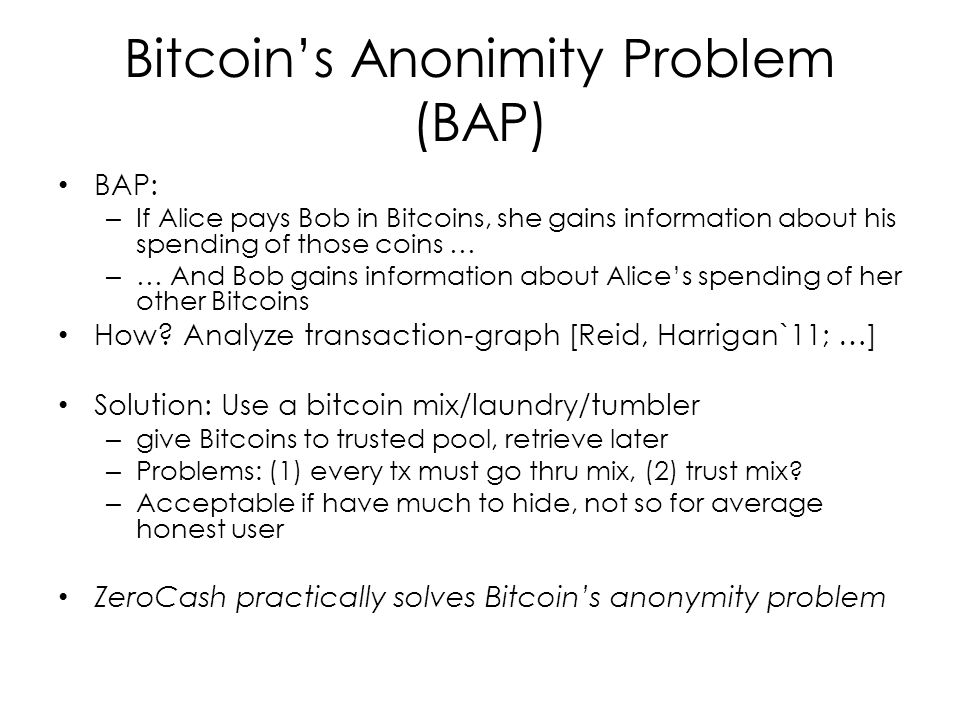 Bitcoin's Anonimity Problem (BAP)

• BAP:
– If Alice pays Bob in Bitcoins, she gains information about his spending of those coins …
– … And Bob gains information about Alice's spending of her other Bitcoins

• How? Analyze transaction-graph [Reid, Harrigan`11; …]

• Solution: Use a bitcoin mix/laundry/tumbler
– give Bitcoins to trusted pool, retrieve later
– Problems: (1) every tx must go thru mix, (2) trust mix?
– Acceptable if have much to hide, not so for average honest user

• ZeroCash practically solves Bitcoin's anonymity problem